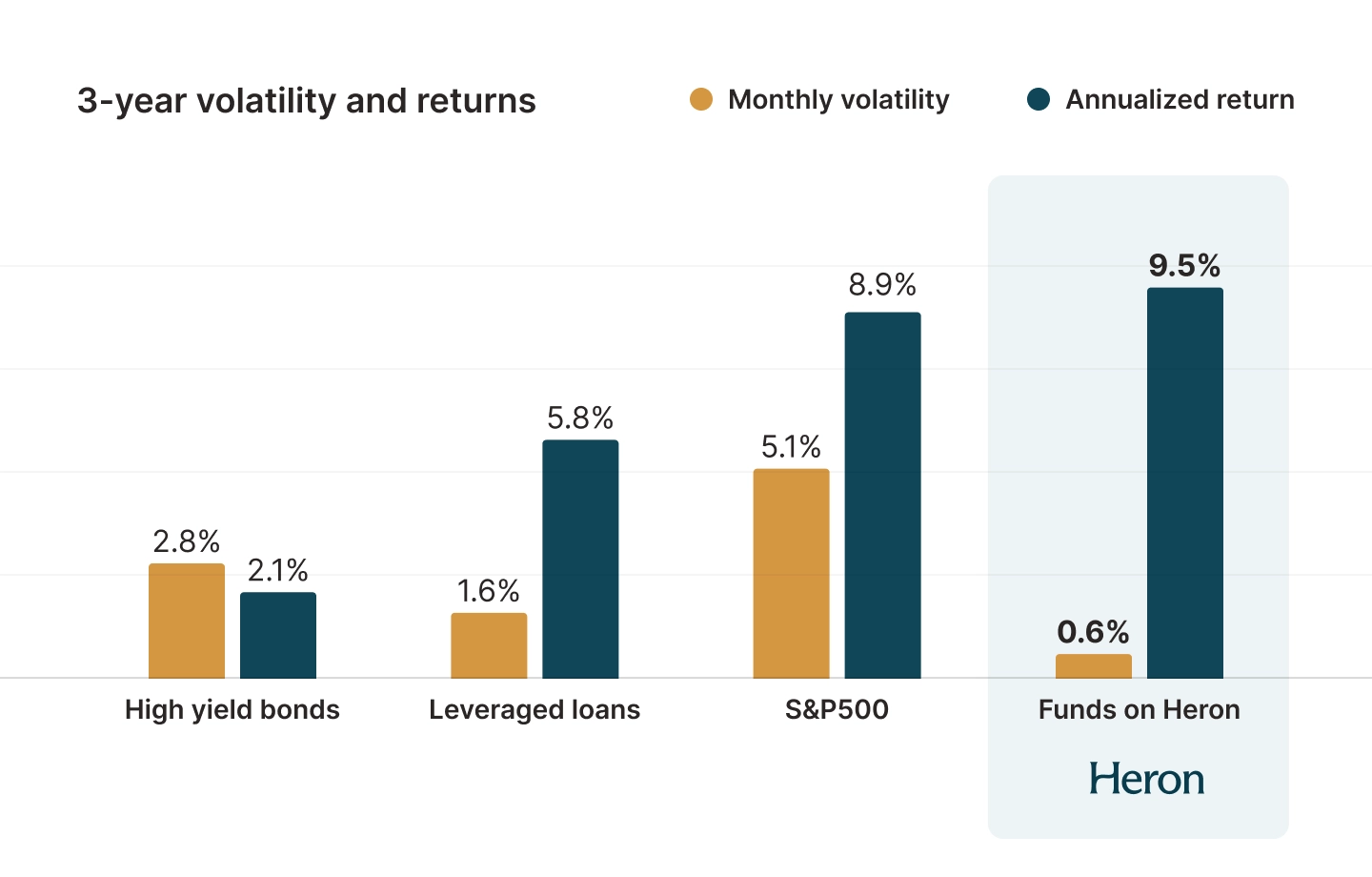 3-year volatility and returns

Monthly volatility

Annualized return

2.8%
2.1%
1.6%
5.8%
5.1%
8.9%
0.6%
9.5%

High yield bonds

Leveraged loans

S&P500

Funds on Heron

Heron